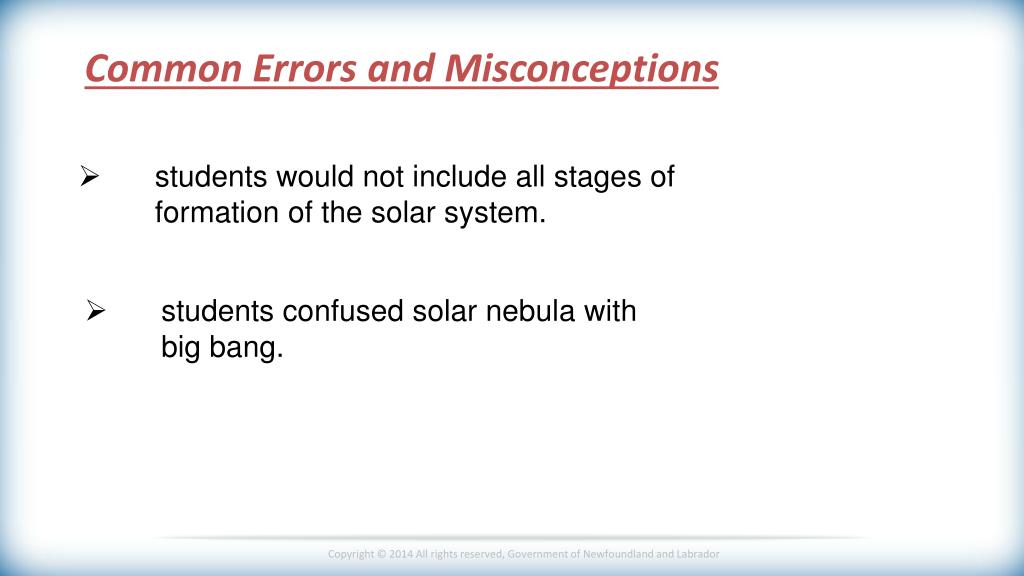 Common Errors and Misconceptions

➢ students would not include all stages of formation of the solar system.

➢ students confused solar nebula with big bang.

Copyright © 2014 All rights reserved, Government of Newfoundland and Labrador